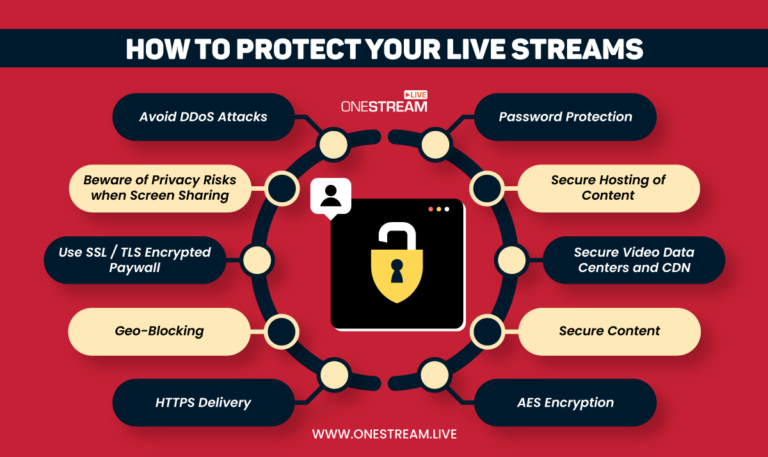 HOW TO PROTECT YOUR LIVE STREAMS

ONESTREAM LIVE

Avoid DDoS Attacks

Beware of Privacy Risks when Screen Sharing

Use SSL / TLS Encrypted Paywall

Geo-Blocking

HTTPS Delivery

Password Protection

Secure Hosting of Content

Secure Video Data Centers and CDN

Secure Content

AES Encryption

WWW.ONESTREAM.LIVE